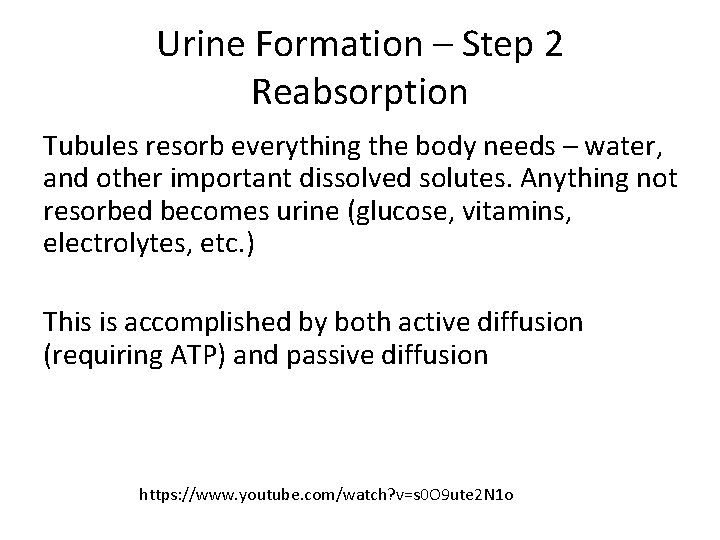 Urine Formation – Step 2
Reabsorption

Tubules resorb everything the body needs – water, and other important dissolved solutes. Anything not resorbed becomes urine (glucose, vitamins, electrolytes, etc.)

This is accomplished by both active diffusion (requiring ATP) and passive diffusion

https://www.youtube.com/watch?v=s0O9ute2N1o